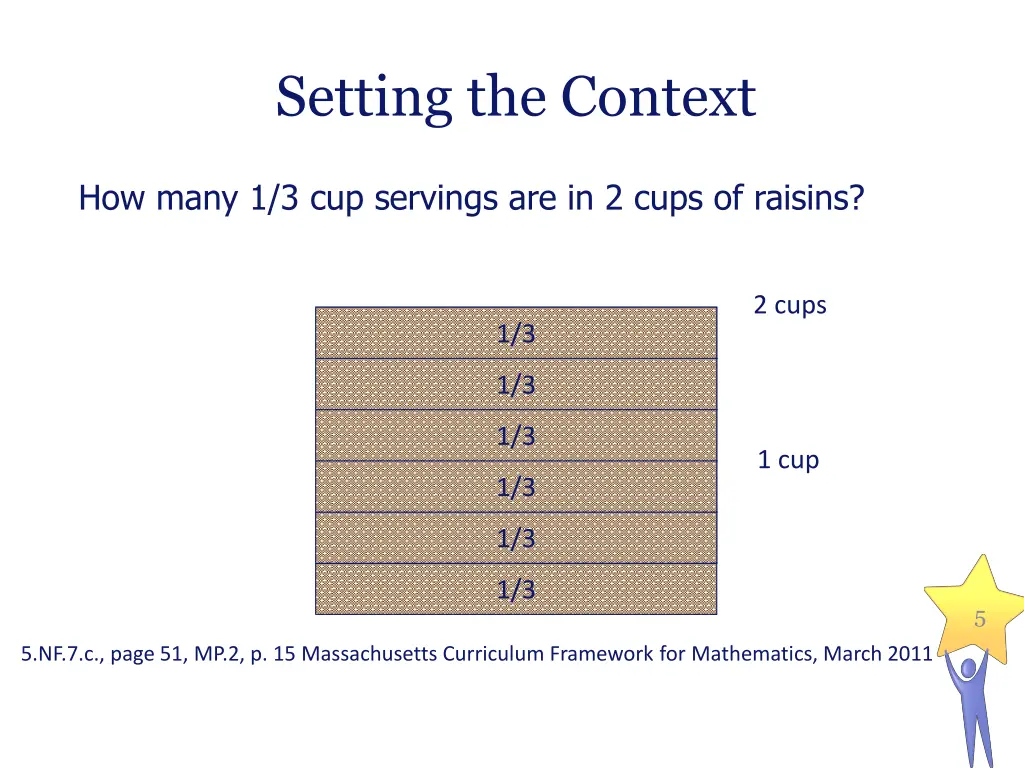 Setting the Context

How many 1/3 cup servings are in 2 cups of raisins?

2 cups

1/3

1/3

1/3

1 cup

1/3

1/3

1/3

5

5.NF.7.c., page 51, MP.2, p. 15 Massachusetts Curriculum Framework for Mathematics, March 2011